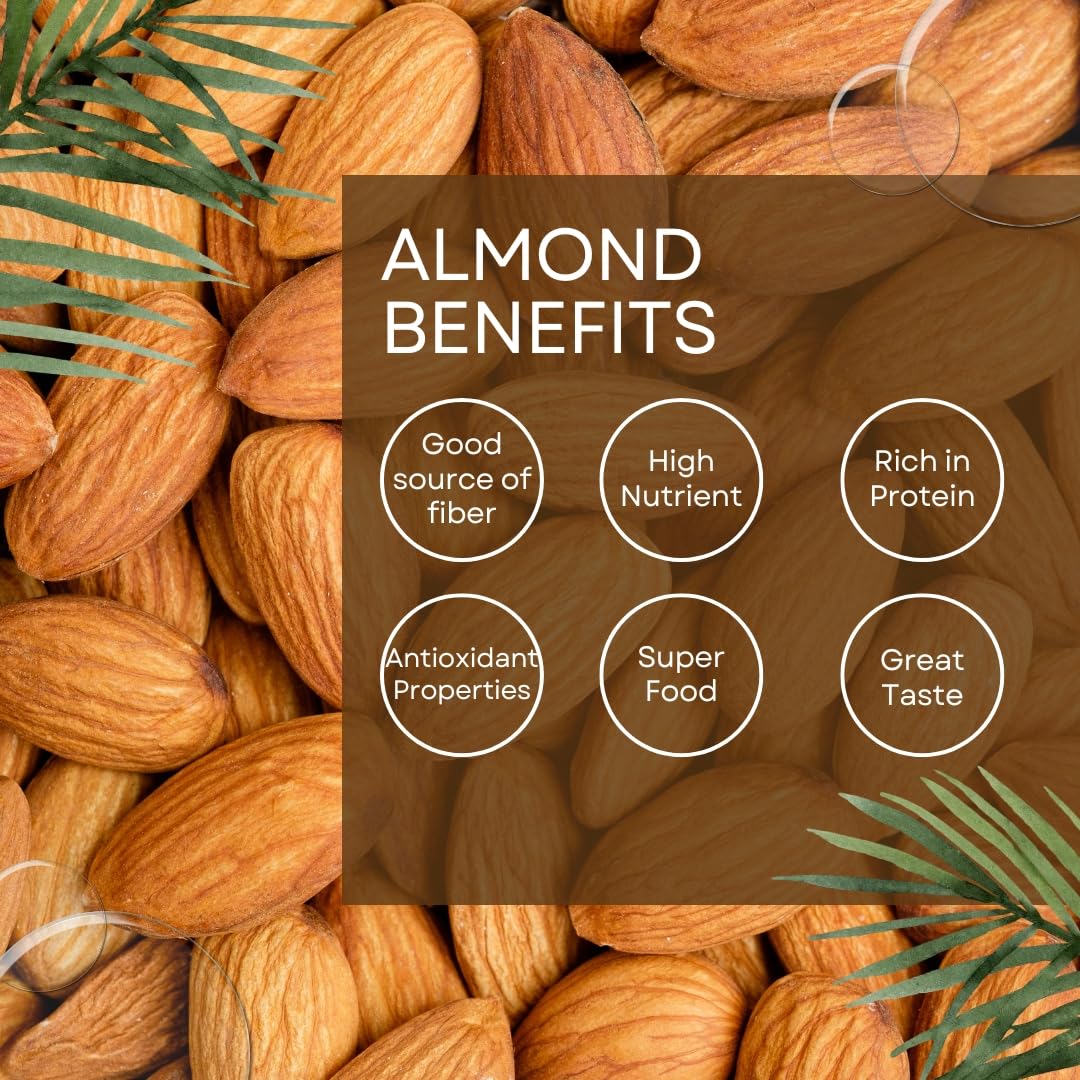 ALMOND BENEFITS

Good source of fiber

High Nutrient

Rich in Protein

Antioxidant Properties

Super Food

Great Taste